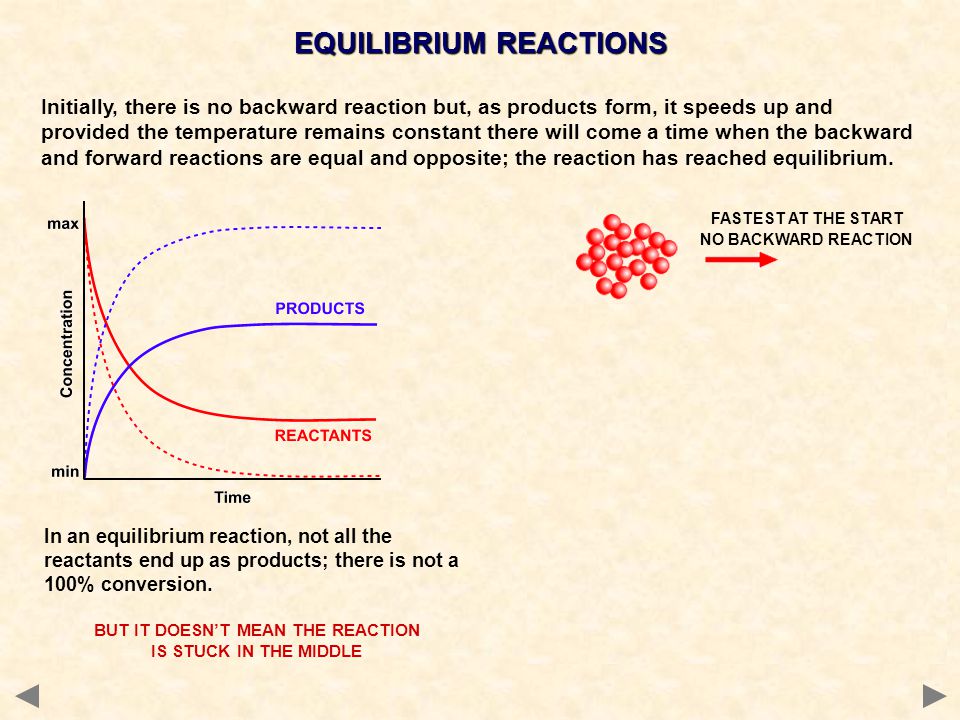 EQUILIBRIUM REACTIONS

Initially, there is no backward reaction but, as products form, it speeds up and provided the temperature remains constant there will come a time when the backward and forward reactions are equal and opposite; the reaction has reached equilibrium.

max

Concentration

min

Time

PRODUCTS

REACTANTS

FASTEST AT THE START
NO BACKWARD REACTION

In an equilibrium reaction, not all the reactants end up as products; there is not a 100% conversion.

BUT IT DOESN'T MEAN THE REACTION IS STUCK IN THE MIDDLE